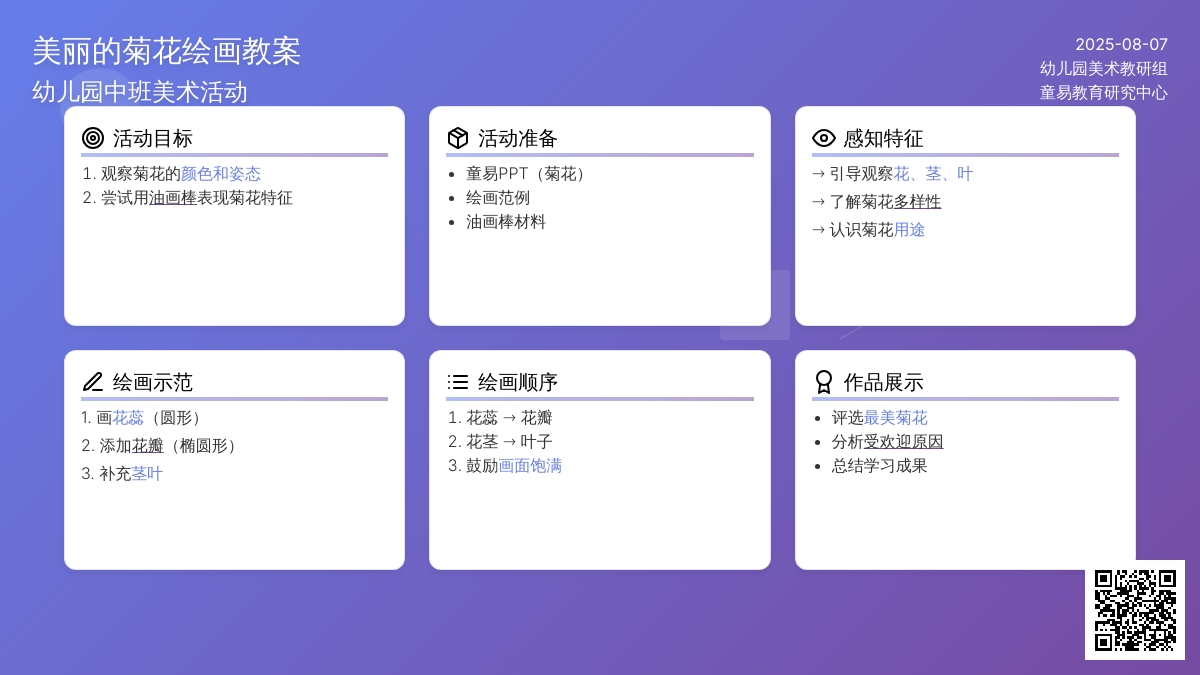 美丽的菊花绘画教案
幼儿园中班美术活动

2025-08-07
幼儿园美术教研组
童易教育研究中心

活动目标
1. 观察菊花的颜色和姿态
2. 尝试用油画棒表现菊花特征

活动准备
• 童易PPT（菊花）
• 绘画范例
• 油画棒材料

感知特征
→ 引导观察花、茎、叶
→ 了解菊花多样性
→ 认识菊花用途

绘画示范
1. 画花蕊（圆形）
2. 添加花瓣（椭圆形）
3. 补充茎叶

绘画顺序
1. 花蕊 → 花瓣
2. 花茎 → 叶子
3. 鼓励画面饱满

作品展示
• 评选最美菊花
• 分析受欢迎原因
• 总结学习成果